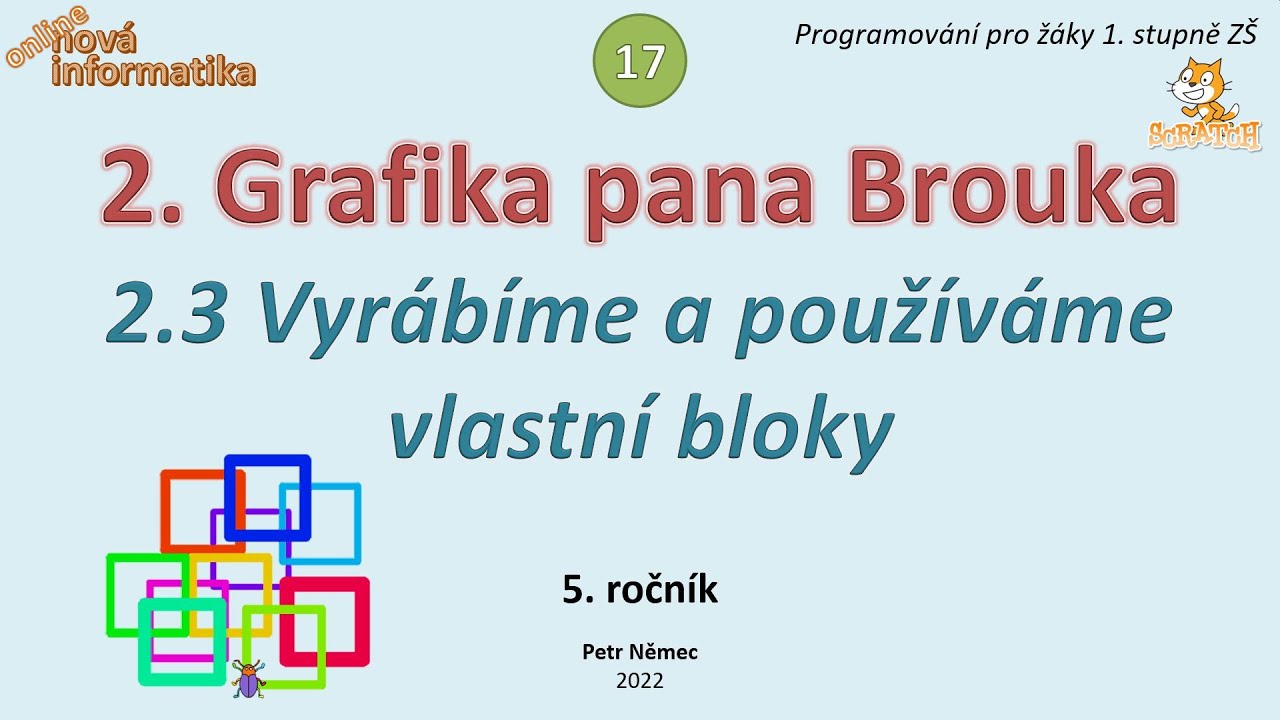 online
nová
informatika

17

Programování pro žáky 1. stupně ZŠ

SCRATCH

2. Grafika pana Brouka

2.3 Vyrábíme a používáme vlastní bloky

5. ročník

Petr Němec
2022